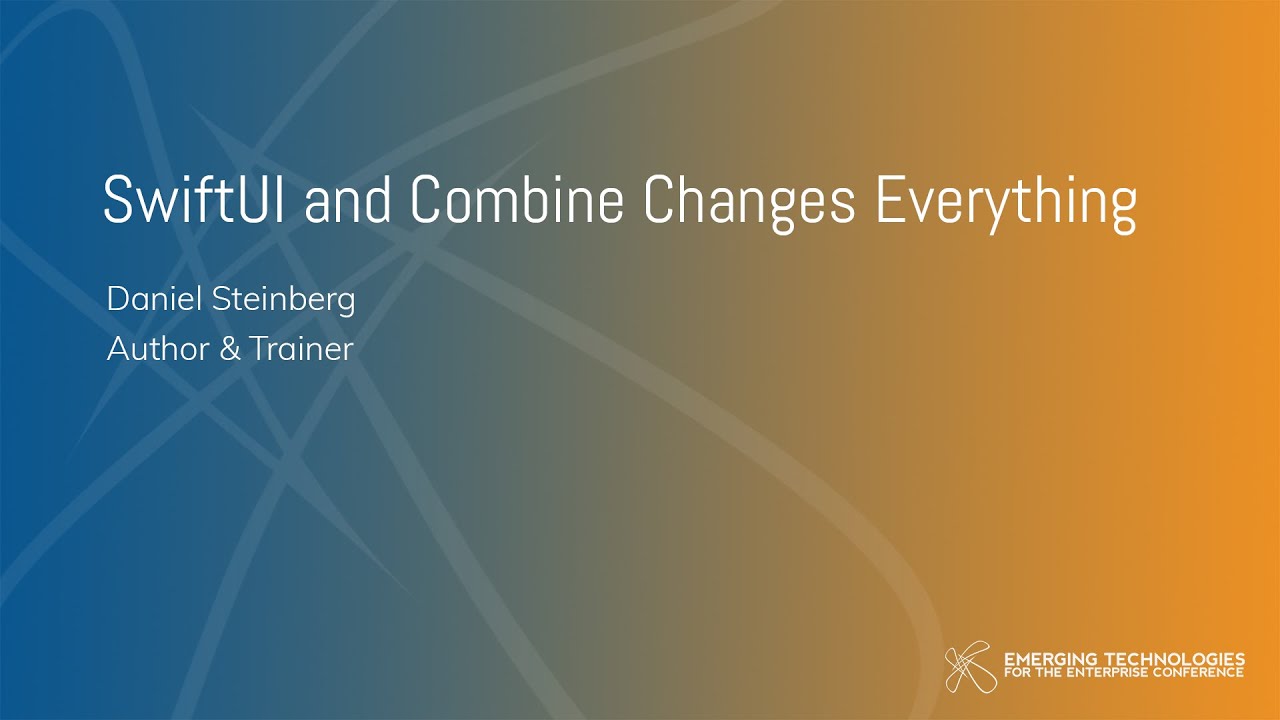 SwiftUI and Combine Changes Everything

Daniel Steinberg
Author & Trainer

EMERGING TECHNOLOGIES
FOR THE ENTERPRISE CONFERENCE